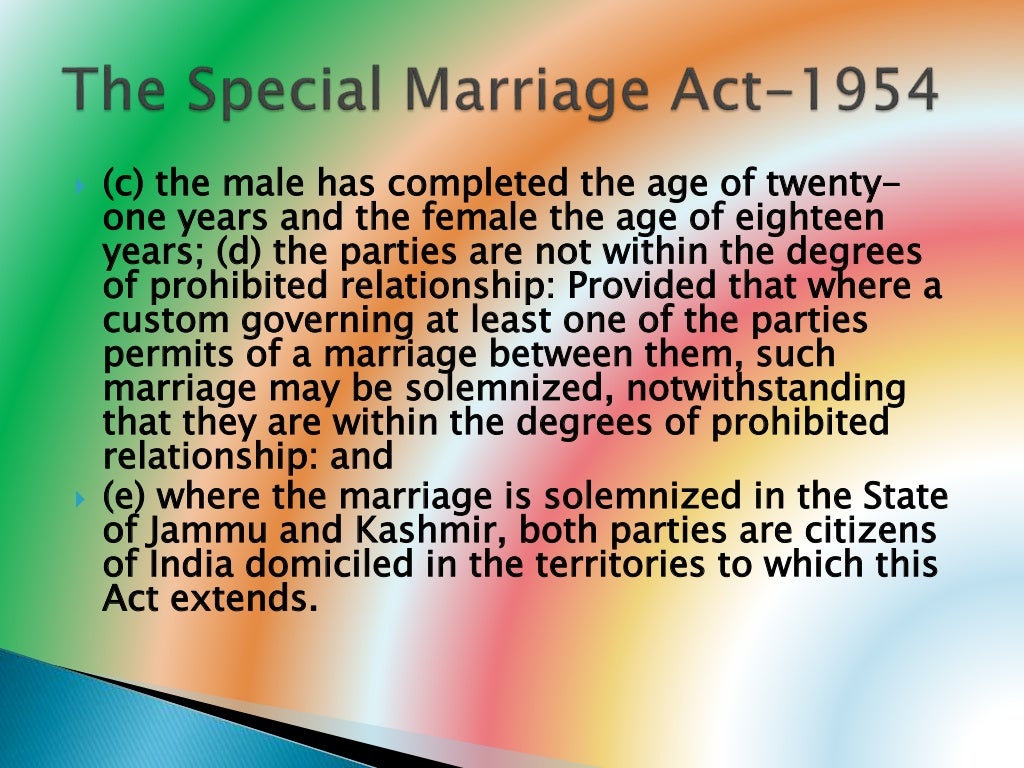 The Special Marriage Act-1954

(c) the male has completed the age of twenty-one years and the female the age of eighteen years; (d) the parties are not within the degrees of prohibited relationship: Provided that where a custom governing at least one of the parties permits of a marriage between them, such marriage may be solemnized, notwithstanding that they are within the degrees of prohibited relationship: and

(e) where the marriage is solemnized in the State of Jammu and Kashmir, both parties are citizens of India domiciled in the territories to which this Act extends.